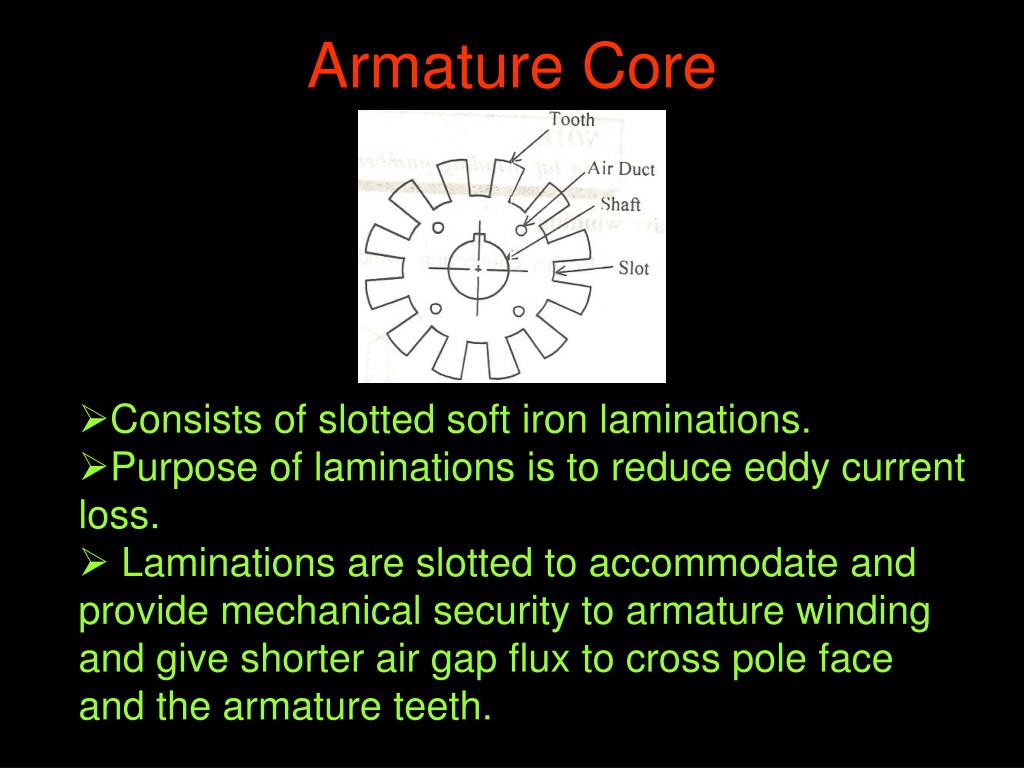 Armature Core

Tooth
Air Duct
Shaft
Slot

➢Consists of slotted soft iron laminations.
➢Purpose of laminations is to reduce eddy current loss.
➢ Laminations are slotted to accommodate and provide mechanical security to armature winding and give shorter air gap flux to cross pole face and the armature teeth.